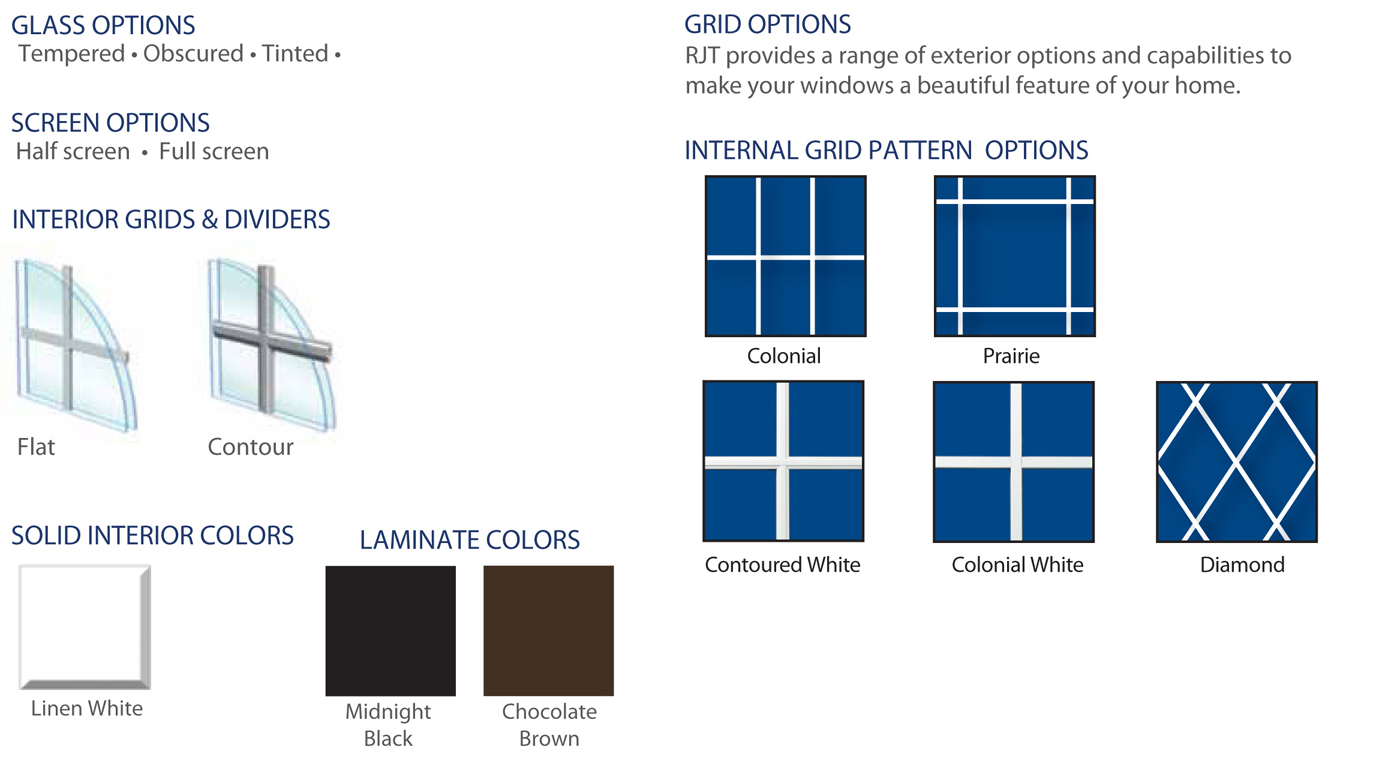 GLASS OPTIONS
Tempered • Obscured • Tinted •

SCREEN OPTIONS
Half screen • Full screen

INTERIOR GRIDS & DIVIDERS

Flat

Contour

SOLID INTERIOR COLORS

Linen White

LAMINATE COLORS

Midnight Black

Chocolate Brown

GRID OPTIONS
RJT provides a range of exterior options and capabilities to make your windows a beautiful feature of your home.

INTERNAL GRID PATTERN OPTIONS

Colonial

Prairie

Contoured White

Colonial White

Diamond